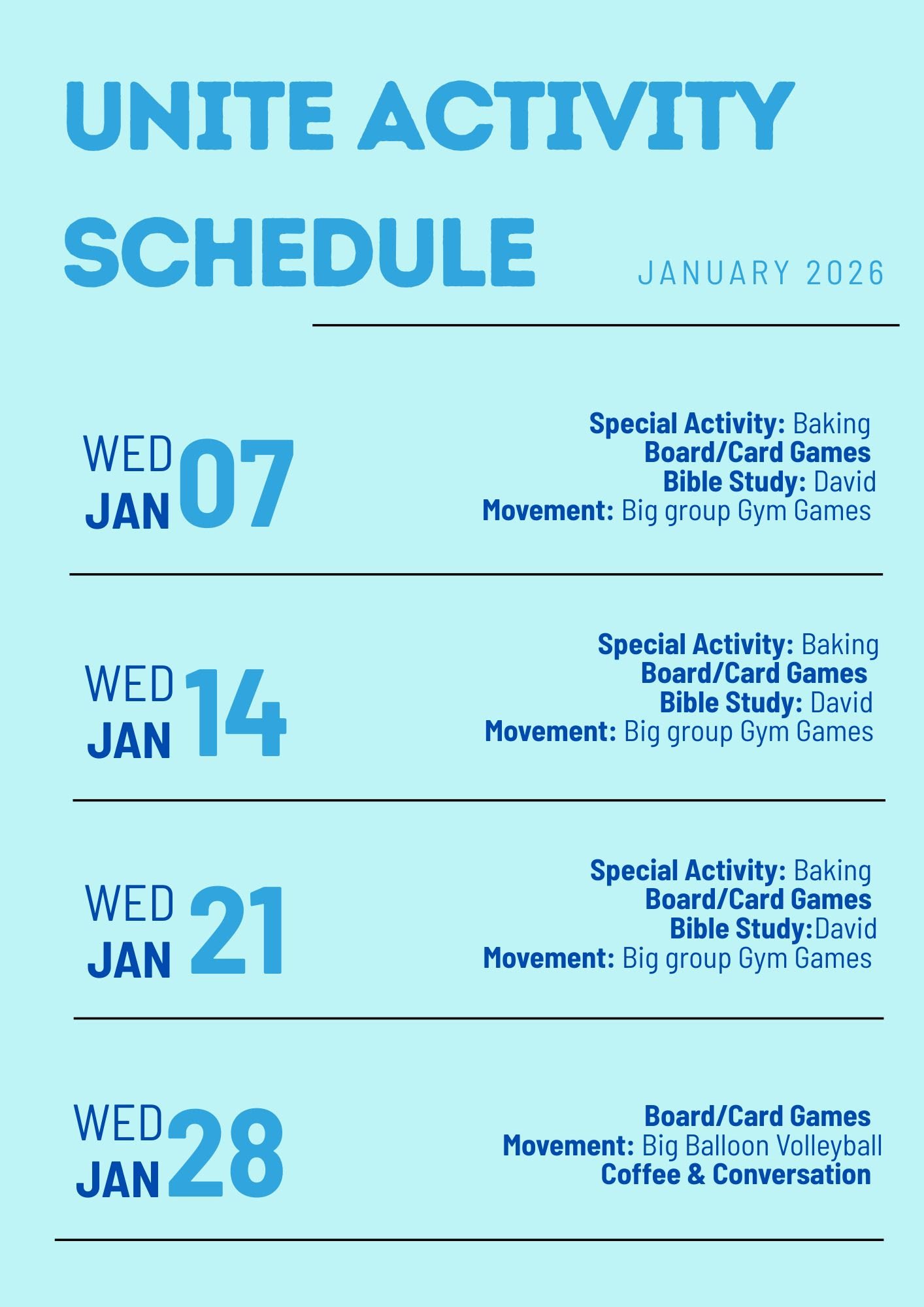 UNITE ACTIVITY SCHEDULE

JANUARY 2026

WED JAN 07

Special Activity: Baking
Board/Card Games
Bible Study: David
Movement: Big group Gym Games

WED JAN 14

Special Activity: Baking
Board/Card Games
Bible Study: David
Movement: Big group Gym Games

WED JAN 21

Special Activity: Baking
Board/Card Games
Bible Study:David
Movement: Big group Gym Games

WED JAN 28

Board/Card Games
Movement: Big Balloon Volleyball
Coffee & Conversation